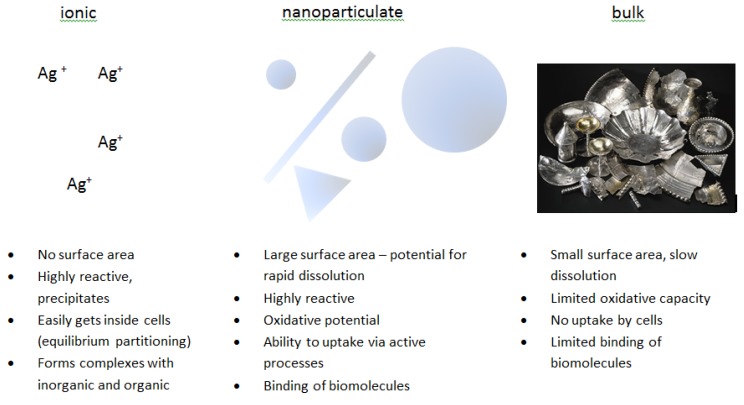 ionic

$Ag^+$ $Ag^+$

$Ag^+$

$Ag^+$

- No surface area
- Highly reactive, precipitates
- Easily gets inside cells (equilibrium partitioning)
- Forms complexes with inorganic and organic

nanoparticulate

- Large surface area – potential for rapid dissolution
- Highly reactive
- Oxidative potential
- Ability to uptake via active processes
- Binding of biomolecules

bulk

- Small surface area, slow dissolution
- Limited oxidative capacity
- No uptake by cells
- Limited binding of biomolecules